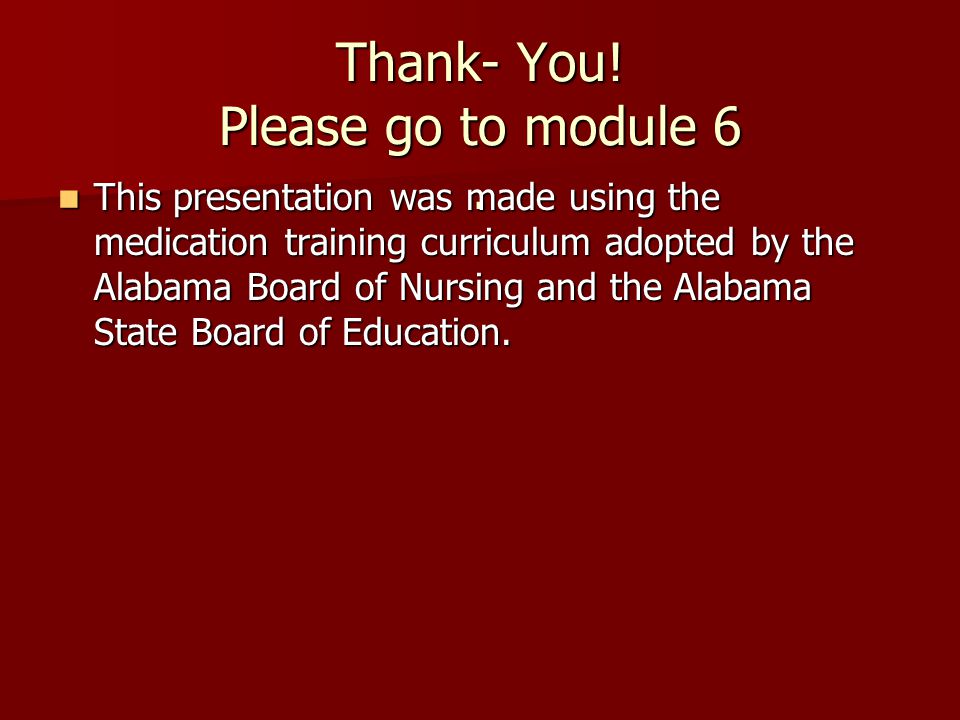 Thank- You!
Please go to module 6

This presentation was made using the medication training curriculum adopted by the Alabama Board of Nursing and the Alabama State Board of Education.